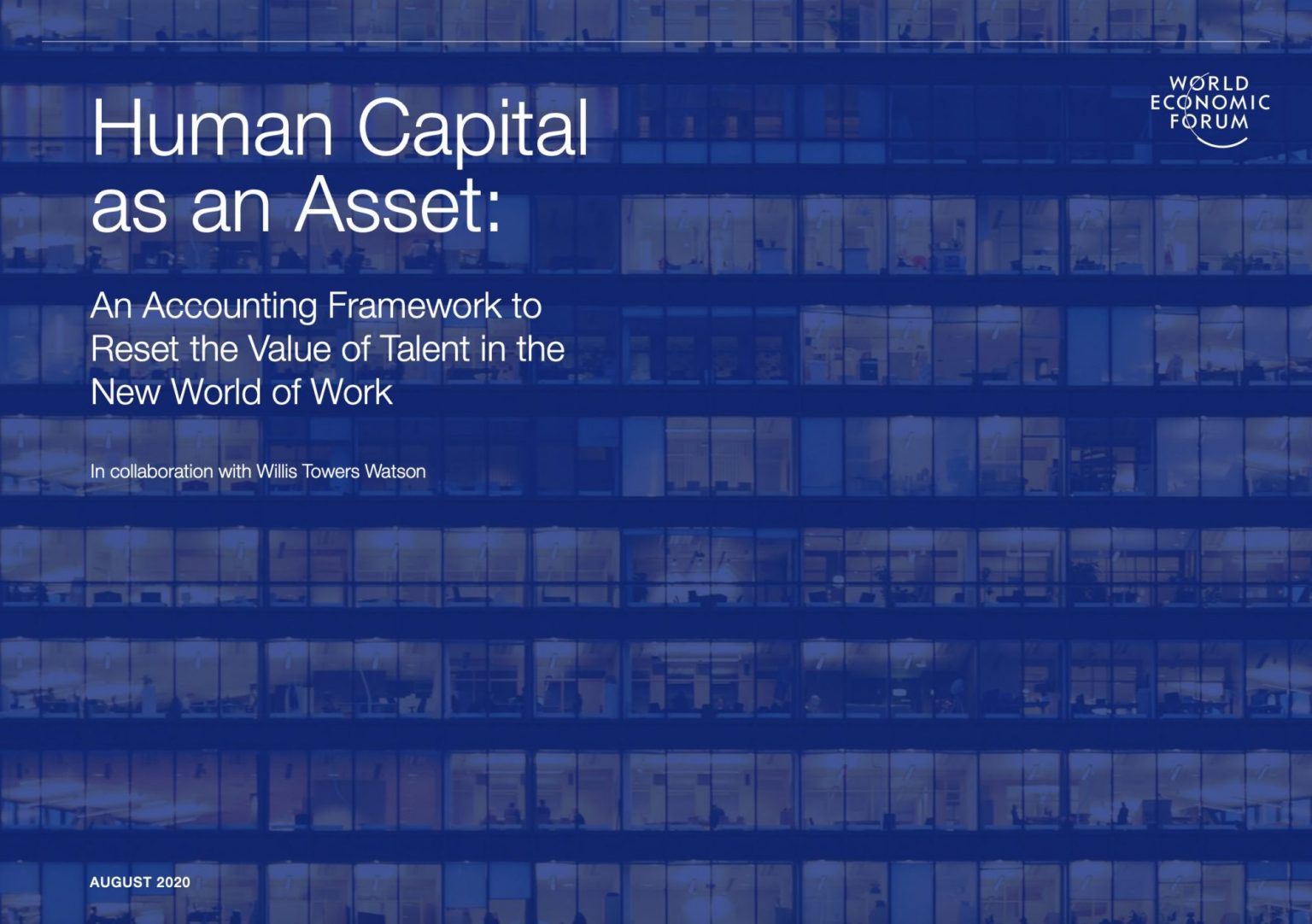 WORLD
ECONOMIC
FORUM

Human Capital as an Asset:

An Accounting Framework to Reset the Value of Talent in the New World of Work

In collaboration with Willis Towers Watson

AUGUST 2020